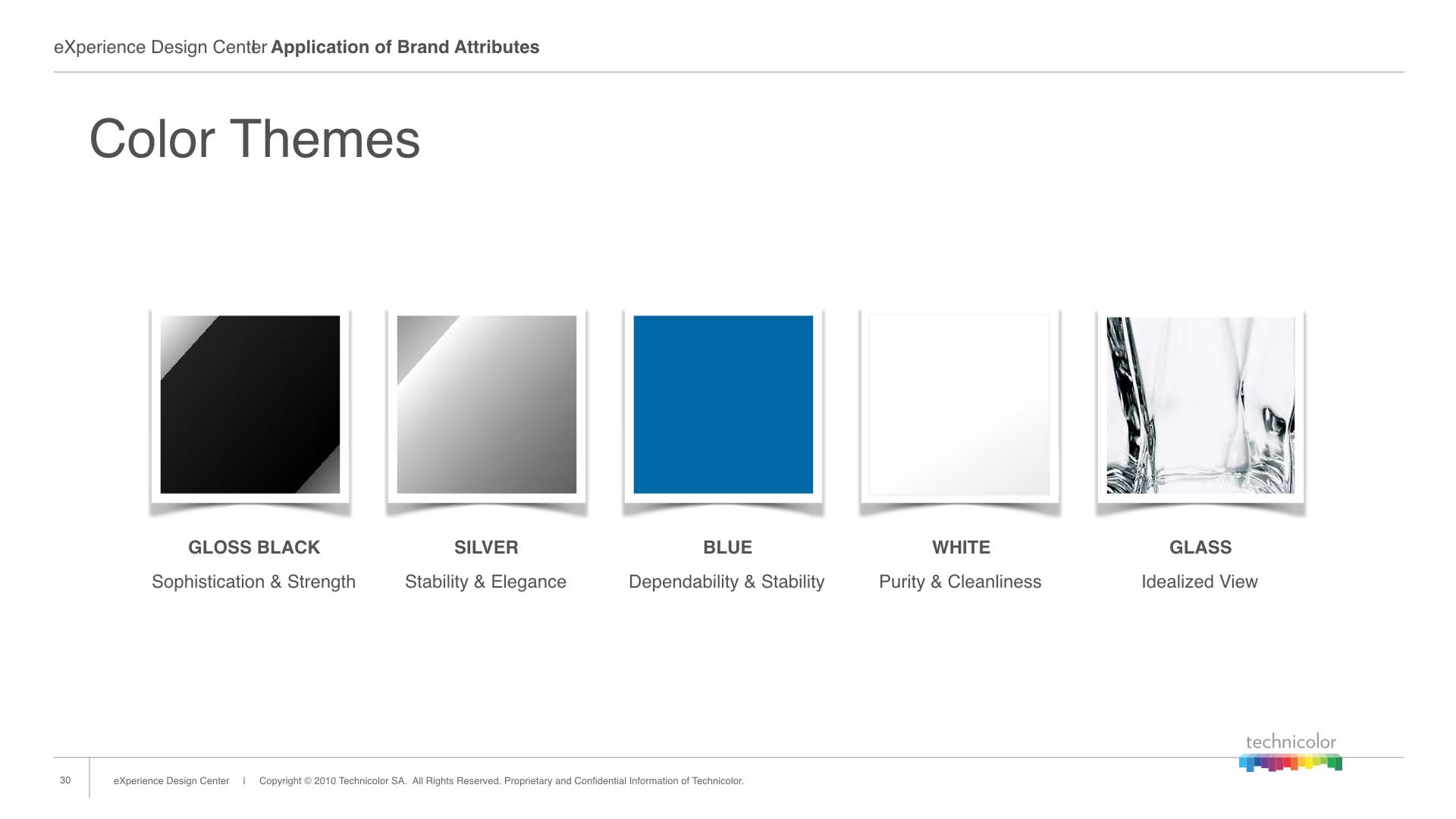 eXperience Design Center | Application of Brand Attributes

Color Themes

GLOSS BLACK
Sophistication & Strength

SILVER
Stability & Elegance

BLUE
Dependability & Stability

WHITE
Purity & Cleanliness

GLASS
Idealized View

technicolor

30 eXperience Design Center | Copyright © 2010 Technicolor SA. All Rights Reserved. Proprietary and Confidential Information of Technicolor.